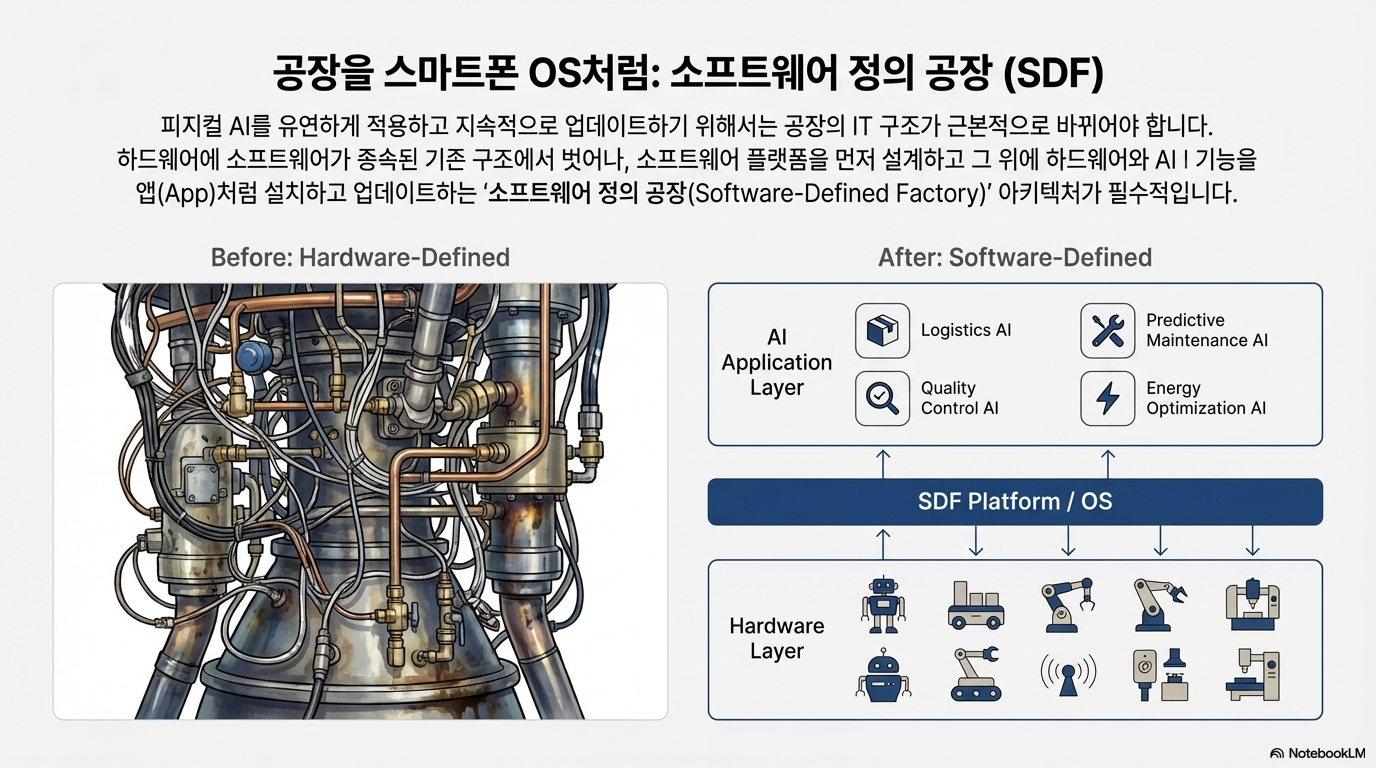 공장을 스마트폰 OS처럼: 소프트웨어 정의 공장 (SDF)

피지컬 AI를 유연하게 적용하고 지속적으로 업데이트하기 위해서는 공장의 IT 구조가 근본적으로 바뀌어야 합니다. 하드웨어에 소프트웨어가 종속된 기존 구조에서 벗어나, 소프트웨어 플랫폼을 먼저 설계하고 그 위에 하드웨어와 AI I 기능을 앱(App)처럼 설치하고 업데이트하는 '소프트웨어 정의 공장(Software-Defined Factory)' 아키텍처가 필수적입니다.

Before: Hardware-Defined

After: Software-Defined

AI Application Layer

Logistics AI

Predictive Maintenance AI

Quality Control AI

Energy Optimization AI

SDF Platform / OS

Hardware Layer

NotebookLM